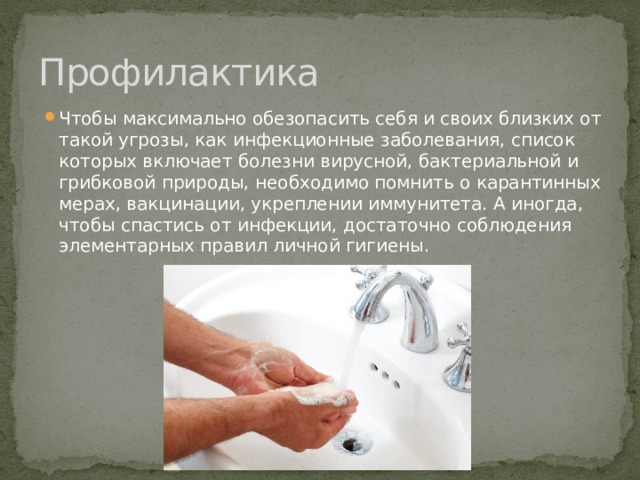 Профилактика

Чтобы максимально обезопасить себя и своих близких от такой угрозы, как инфекционные заболевания, список которых включает болезни вирусной, бактериальной и грибковой природы, необходимо помнить о карантинных мерах, вакцинации, укреплении иммунитета. А иногда, чтобы спастись от инфекции, достаточно соблюдения элементарных правил личной гигиены.